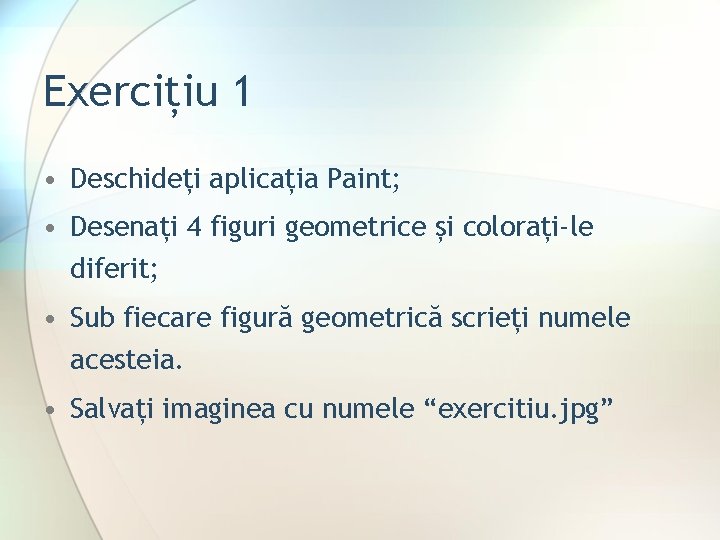 Exercițiu 1

• Deschideți aplicația Paint;
• Desenați 4 figuri geometrice și colorați-le diferit;
• Sub fiecare figură geometrică scrieți numele acesteia.
• Salvați imaginea cu numele “exercitiu.jpg”